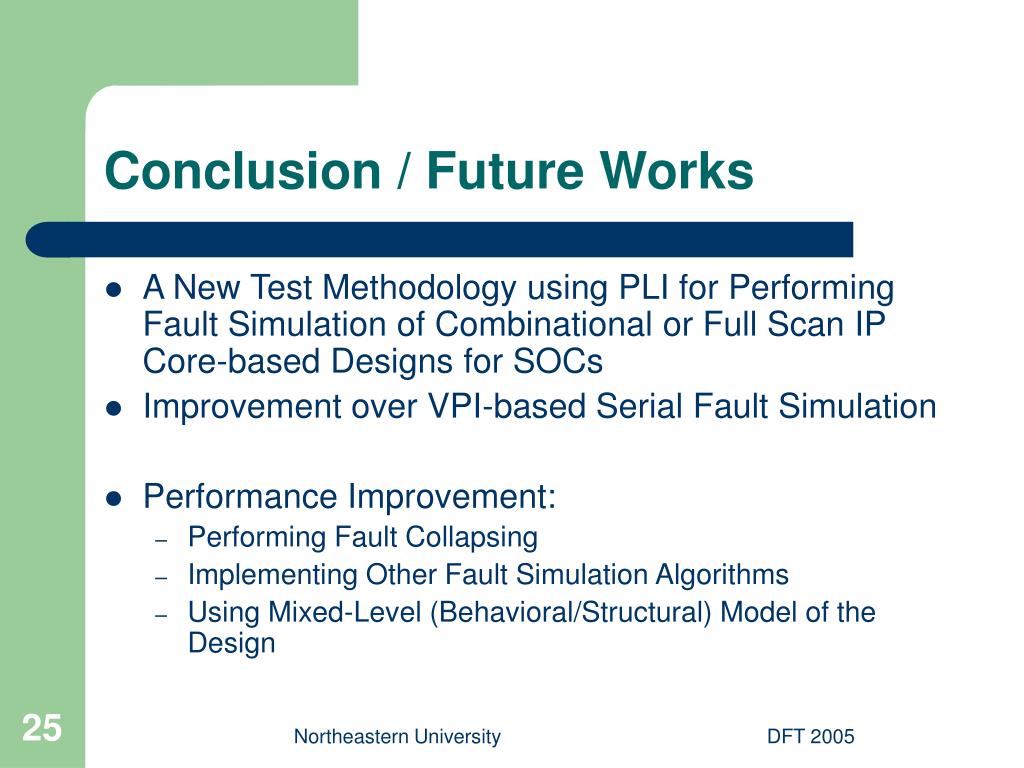 Conclusion / Future Works

- A New Test Methodology using PLI for Performing Fault Simulation of Combinational or Full Scan IP Core-based Designs for SOCs
- Improvement over VPI-based Serial Fault Simulation
- Performance Improvement:
  – Performing Fault Collapsing
  – Implementing Other Fault Simulation Algorithms
  – Using Mixed-Level (Behavioral/Structural) Model of the Design

25

Northeastern University

DFT 2005